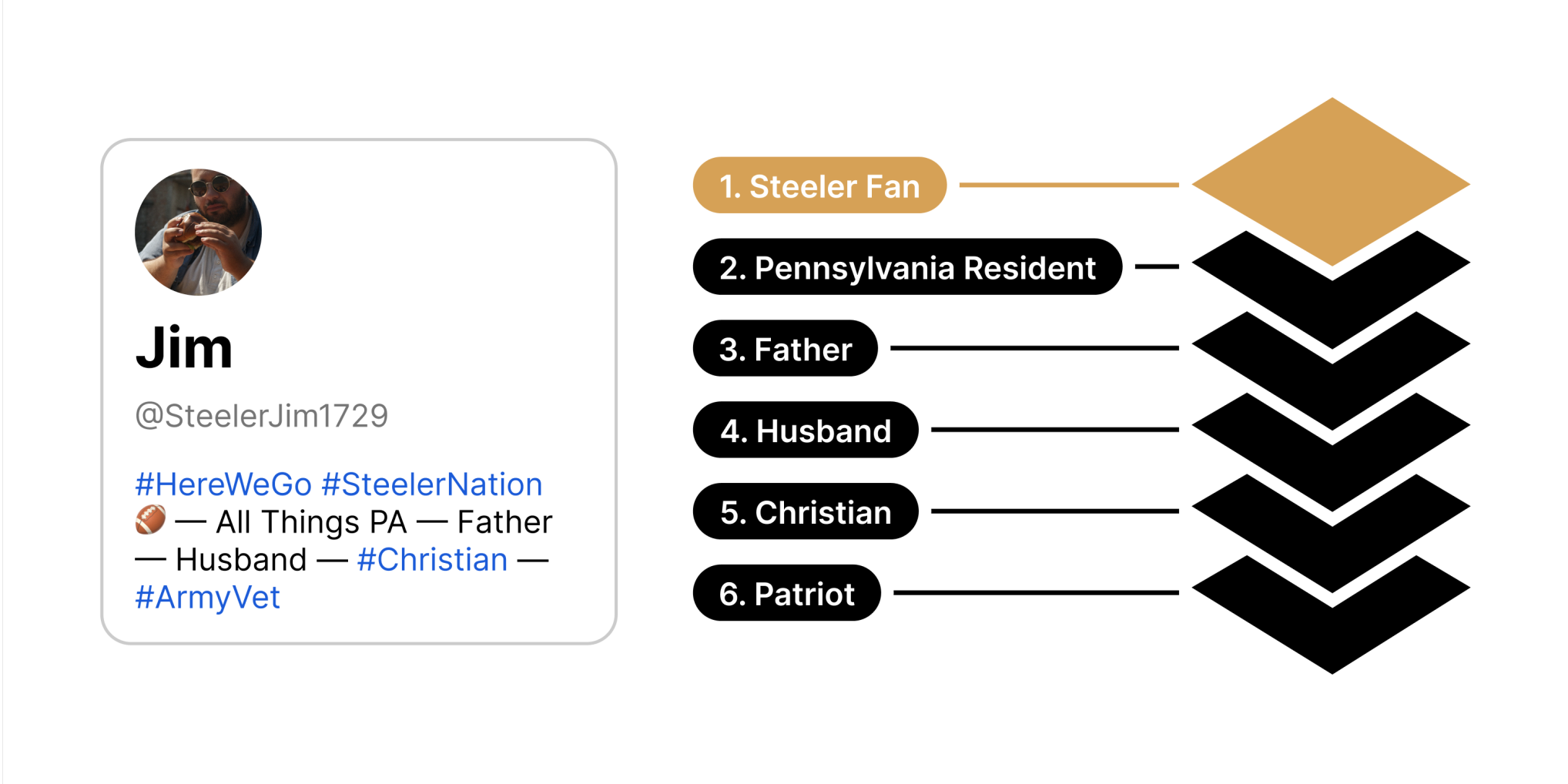 Jim

@SteelerJim1729

#HereWeGo #SteelerNation 🏈 — All Things PA — Father — Husband — #Christian — #ArmyVet

1. Steeler Fan

2. Pennsylvania Resident

3. Father

4. Husband

5. Christian

6. Patriot